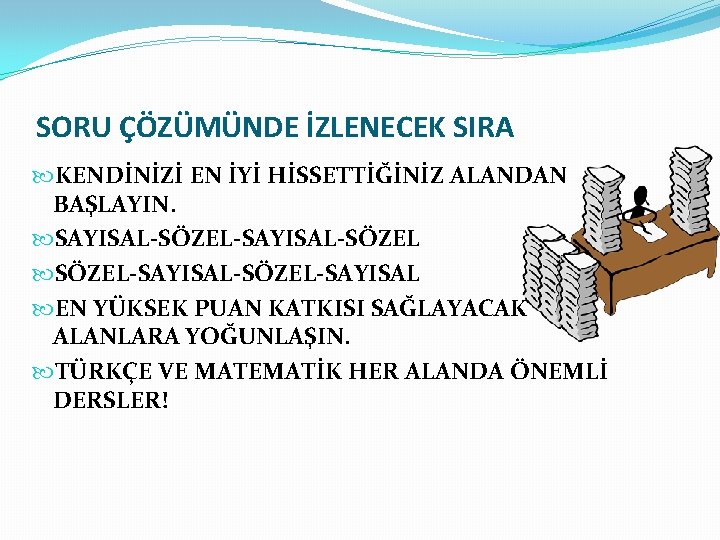 SORU ÇÖZÜMÜNDE İZLENECEK SIRA

KENDİNİZİ EN İYİ HİSSETTİĞİNİZ ALANDAN BAŞLAYIN.

SAYISAL-SÖZEL-SAYISAL-SÖZEL

SÖZEL-SAYISAL-SÖZEL-SAYISAL

EN YÜKSEK PUAN KATKISI SAĞLAYACAK ALANLARA YOĞUNLAŞIN.

TÜRKÇE VE MATEMATİK HER ALANDA ÖNEMLİ DERSLER!